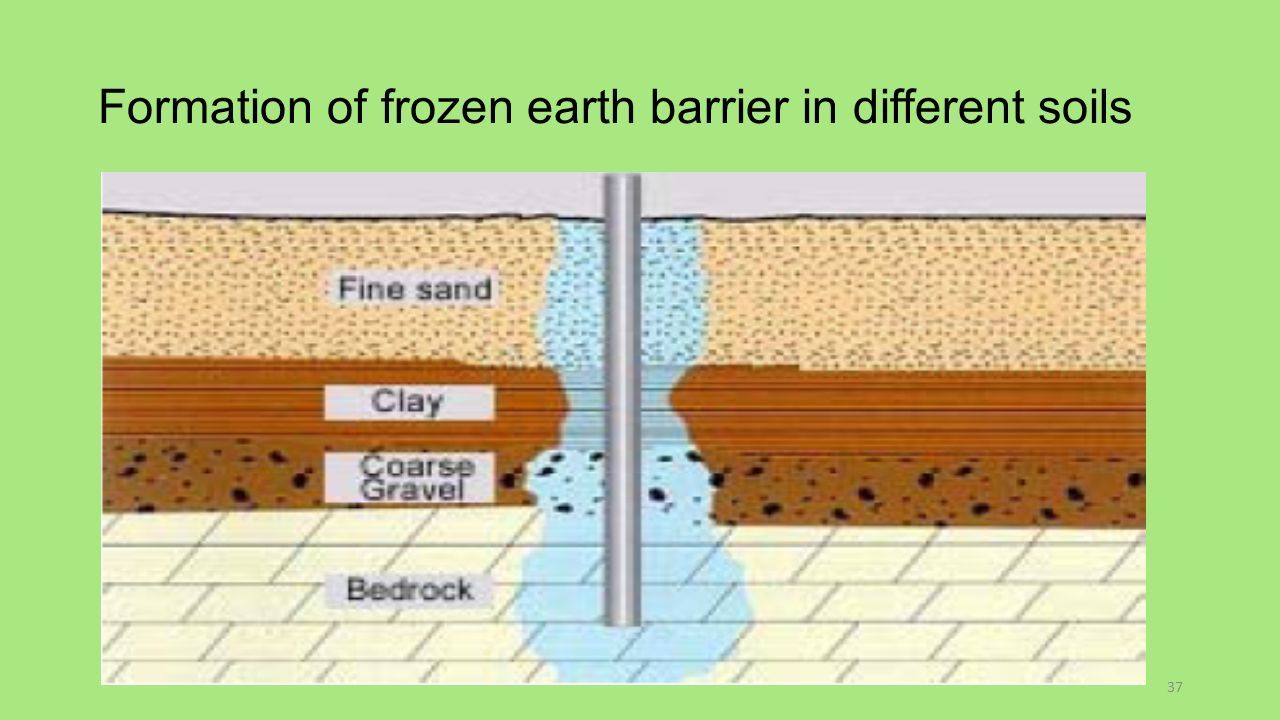 Formation of frozen earth barrier in different soils

Fine sand

Clay

Coarse Gravel

Bedrock

37